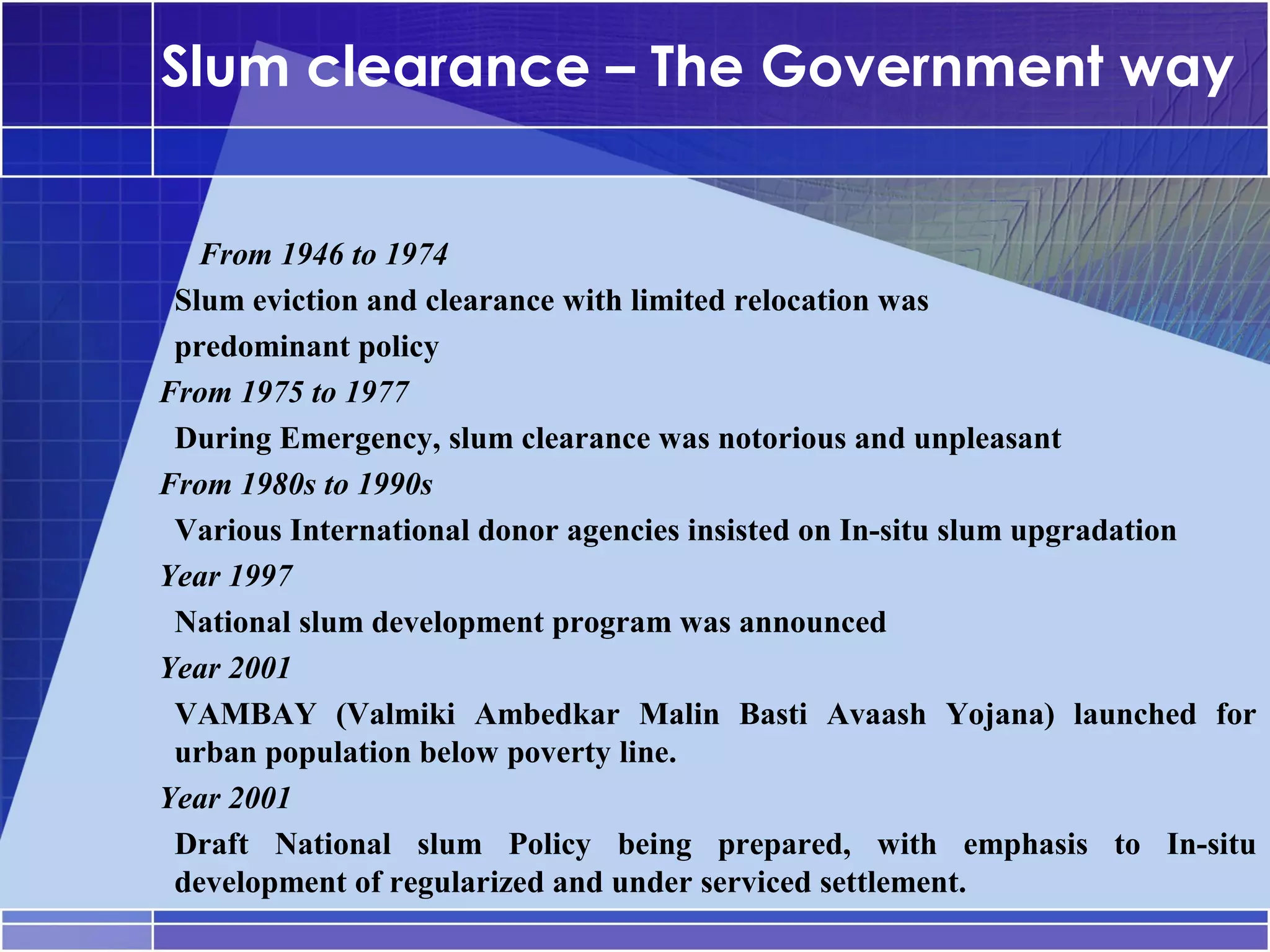 Slum clearance – The Government way

From 1946 to 1974

Slum eviction and clearance with limited relocation was predominant policy

From 1975 to 1977

During Emergency, slum clearance was notorious and unpleasant

From 1980s to 1990s

Various International donor agencies insisted on In-situ slum upgradation

Year 1997

National slum development program was announced

Year 2001

VAMBAY (Valmiki Ambedkar Malin Basti Avaash Yojana) launched for urban population below poverty line.

Year 2001

Draft National slum Policy being prepared, with emphasis to In-situ development of regularized and under serviced settlement.